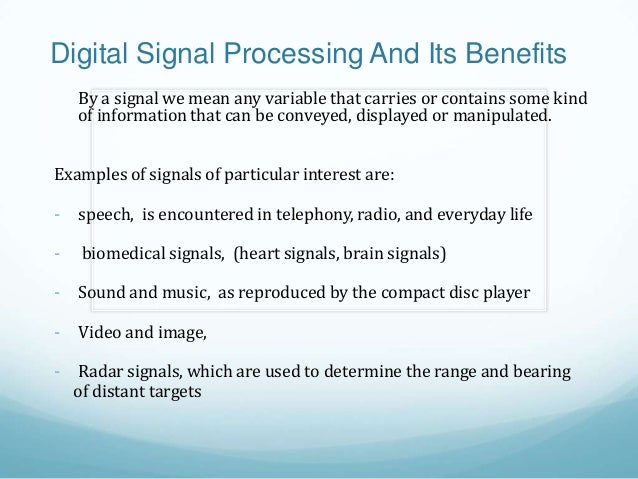 Digital Signal Processing And Its Benefits

By a signal we mean any variable that carries or contains some kind of information that can be conveyed, displayed or manipulated.

Examples of signals of particular interest are:

- speech, is encountered in telephony, radio, and everyday life

- biomedical signals, (heart signals, brain signals)

- Sound and music, as reproduced by the compact disc player

- Video and image,

- Radar signals, which are used to determine the range and bearing of distant targets